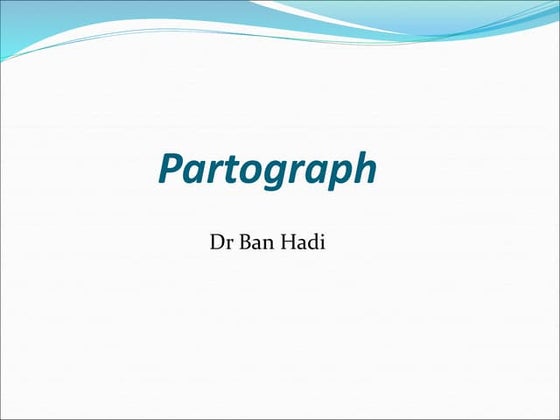 Partograph

Dr Ban Hadi